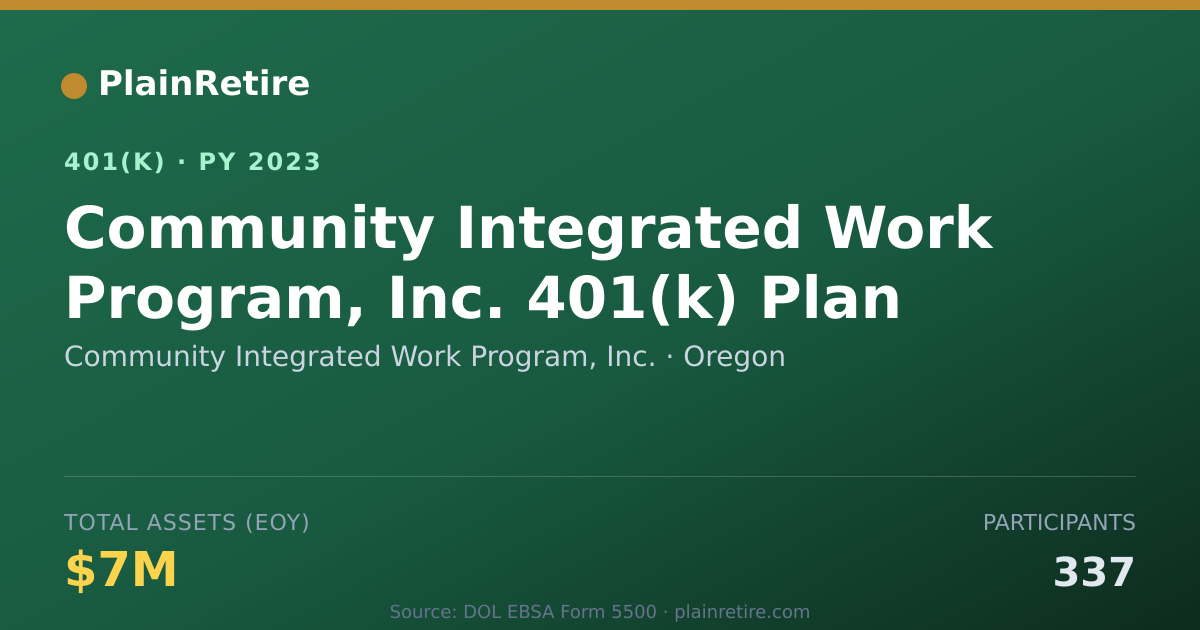 PlainRetire

401(K) · PY 2023

Community Integrated Work Program, Inc. 401(k) Plan

Community Integrated Work Program, Inc. · Oregon

TOTAL ASSETS (EOY)

$7M

PARTICIPANTS

337

Source: DOL EBSA Form 5500 · plainretire.com